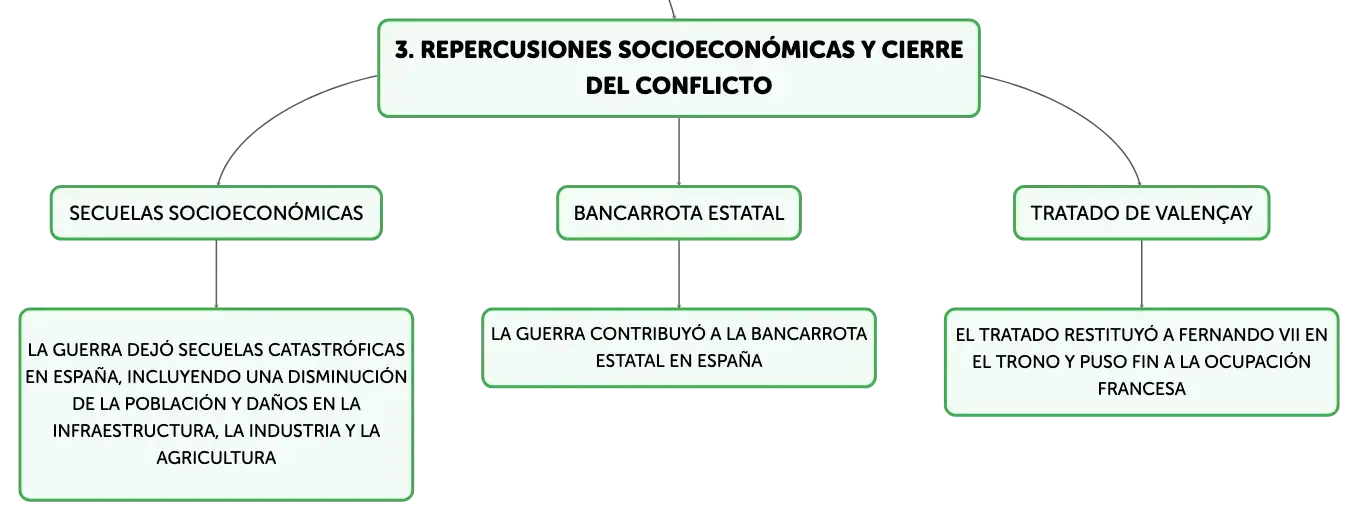 3. REPERCUSIONES SOCIOECONÓMICAS Y CIERRE DEL CONFLICTO

SECUELAS SOCIOECONÓMICAS

LA GUERRA DEJÓ SECUELAS CATASTRÓFICAS EN ESPAÑA, INCLUYENDO UNA DISMINUCIÓN DE LA POBLACIÓN Y DAÑOS EN LA INFRAESTRUCTURA, LA INDUSTRIA Y LA AGRICULTURA

BANCARROTA ESTATAL

LA GUERRA CONTRIBUYÓ A LA BANCARROTA ESTATAL EN ESPAÑA

TRATADO DE VALENÇAY

EL TRATADO RESTITUYÓ A FERNANDO VII EN EL TRONO Y PUSO FIN A LA OCUPACIÓN FRANCESA